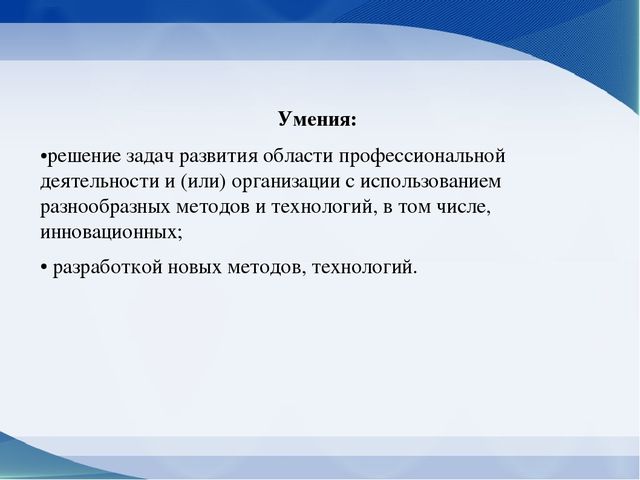 Умения:

•решение задач развития области профессиональной деятельности и (или) организации с использованием разнообразных методов и технологий, в том числе, инновационных;

• разработкой новых методов, технологий.